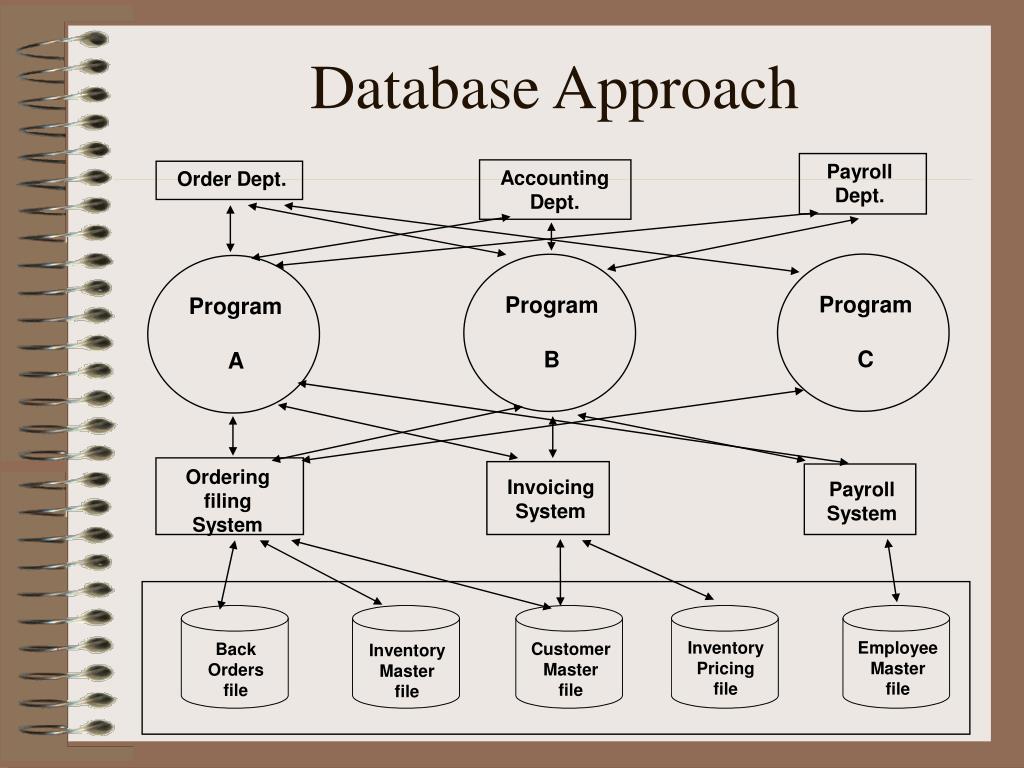 Database Approach

Order Dept.

Accounting Dept.

Payroll Dept.

Program A

Program B

Program C

Ordering filing System

Invoicing System

Payroll System

Back Orders file

Inventory Master file

Customer Master file

Inventory Pricing file

Employee Master file